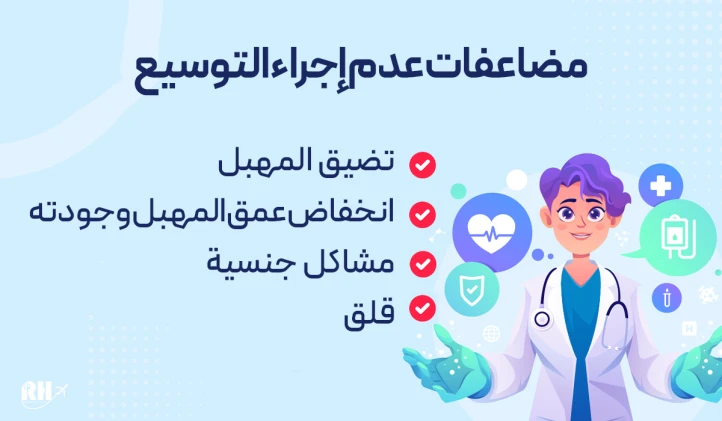 مضاعفات عدم إجراء التوسيع

تضيق المهبل
انخفاض عمق المهبل وجودته
مشاكل جنسية
قلق

RH